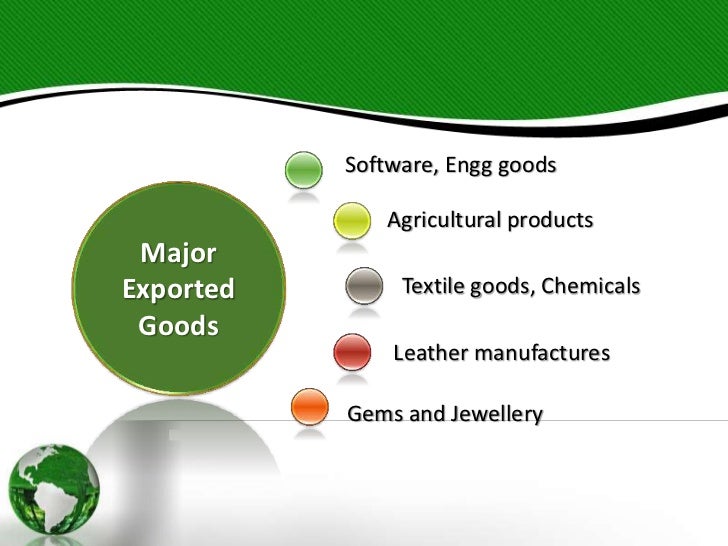 Major Exported Goods

Software, Engg goods

Agricultural products

Textile goods, Chemicals

Leather manufactures

Gems and Jewellery